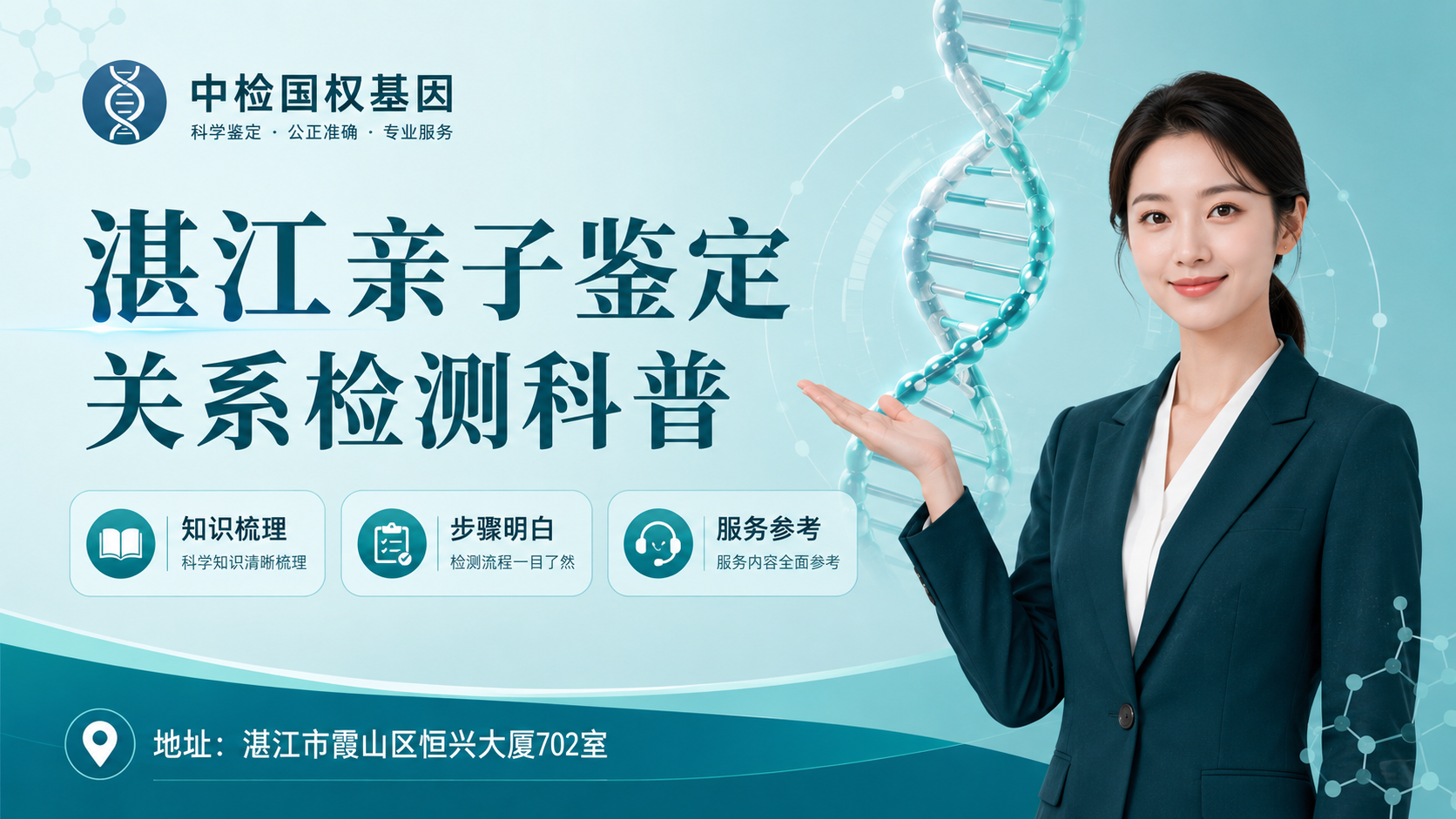 中检国权基因
科学鉴定 · 公正准确 · 专业服务

湛江亲子鉴定
关系检测科普

知识梳理
科学知识清晰梳理

步骤明白
检测流程一目了然

服务参考
服务内容全面参考

地址：湛江市霞山区恒兴大厦702室